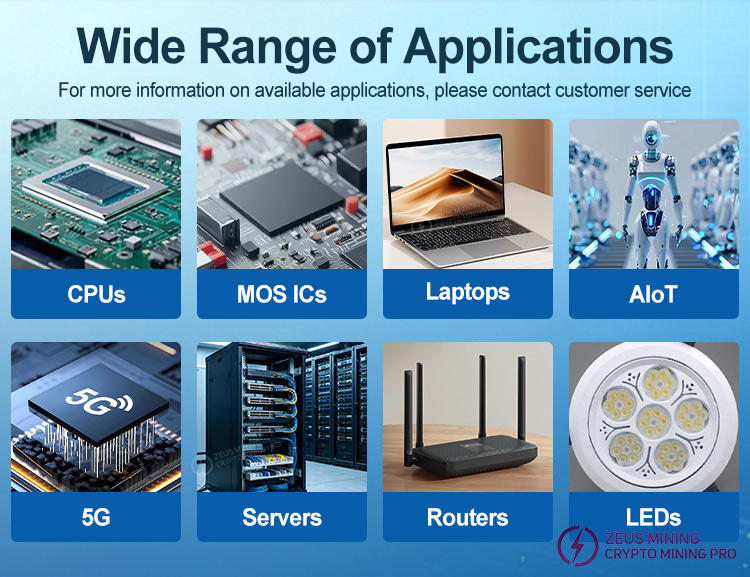 Wide Range of Applications

For more information on available applications, please contact customer service

CPUs

MOS ICs

Laptops

AIoT

5G

5G

Servers

Routers

LEDs

ZEUS MINING
CRYPTO MINING PRO